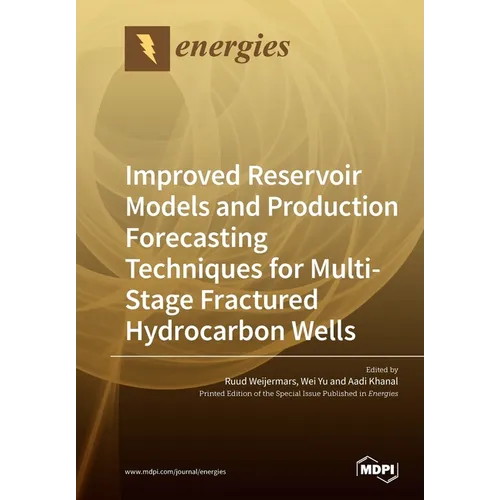 energies

Improved Reservoir Models and Production Forecasting Techniques for Multi-Stage Fractured Hydrocarbon Wells

Edited by
Ruud Weijermars, Wei Yu and Aadi Khanal
Printed Edition of the Special Issue Published in Energies

www.mdpi.com/journal/energies

MDPI